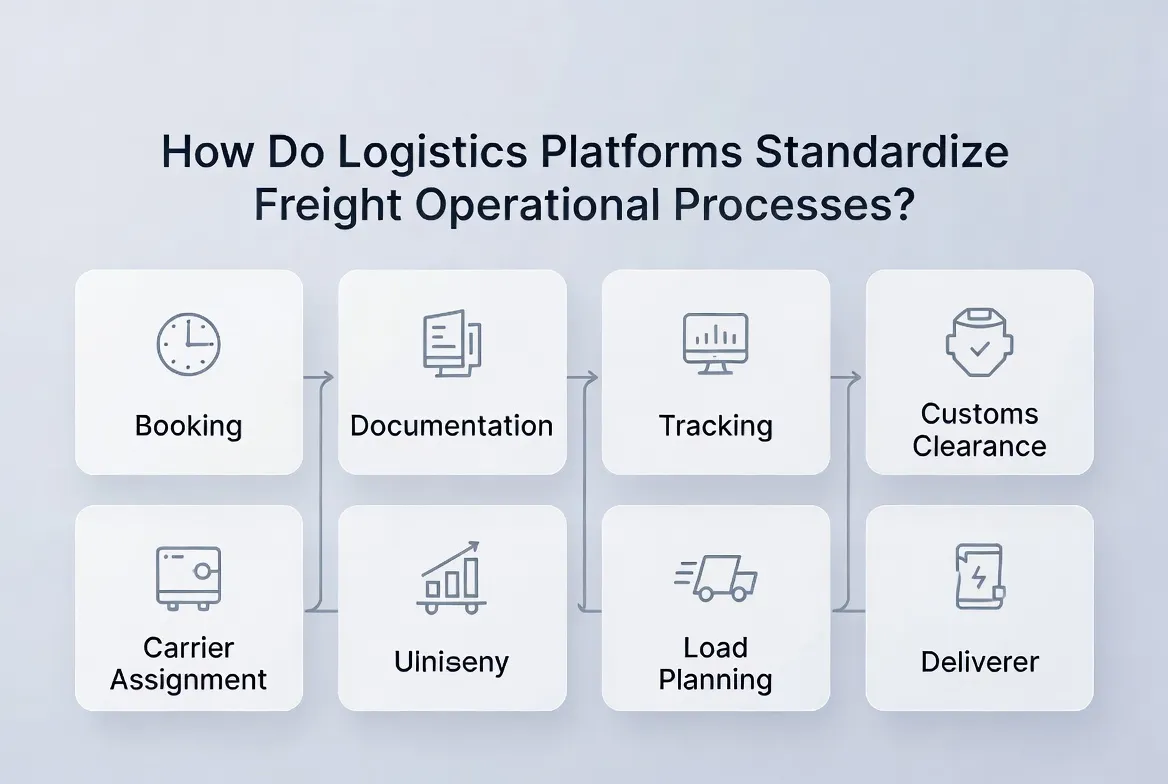 How Do Logistics Platforms Standardize Freight Operational Processes?

Booking

Documentation

Tracking

Customs Clearance

Carrier Assignment

Uiniseny

Load Planning

Deliverer